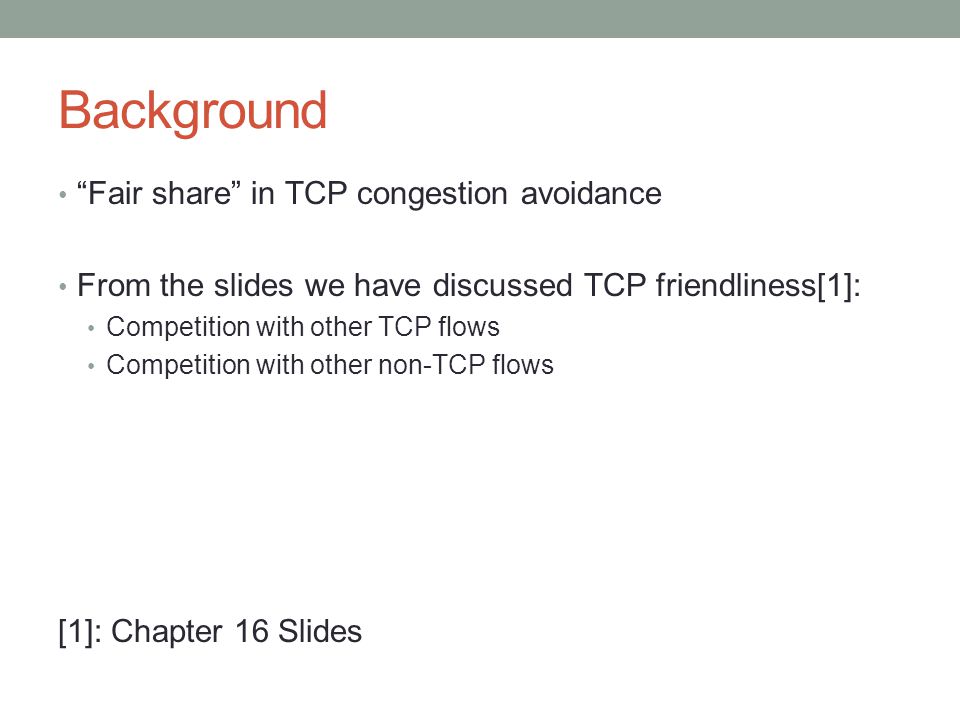 Background

• “Fair share” in TCP congestion avoidance

• From the slides we have discussed TCP friendliness[1]:
  • Competition with other TCP flows
  • Competition with other non-TCP flows

[1]: Chapter 16 Slides